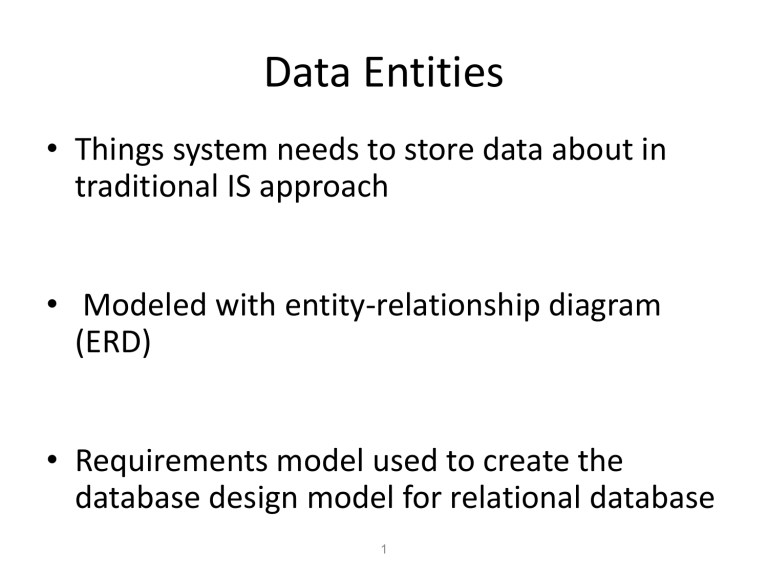 Data Entities

• Things system needs to store data about in traditional IS approach

• Modeled with entity-relationship diagram (ERD)

• Requirements model used to create the database design model for relational database

1